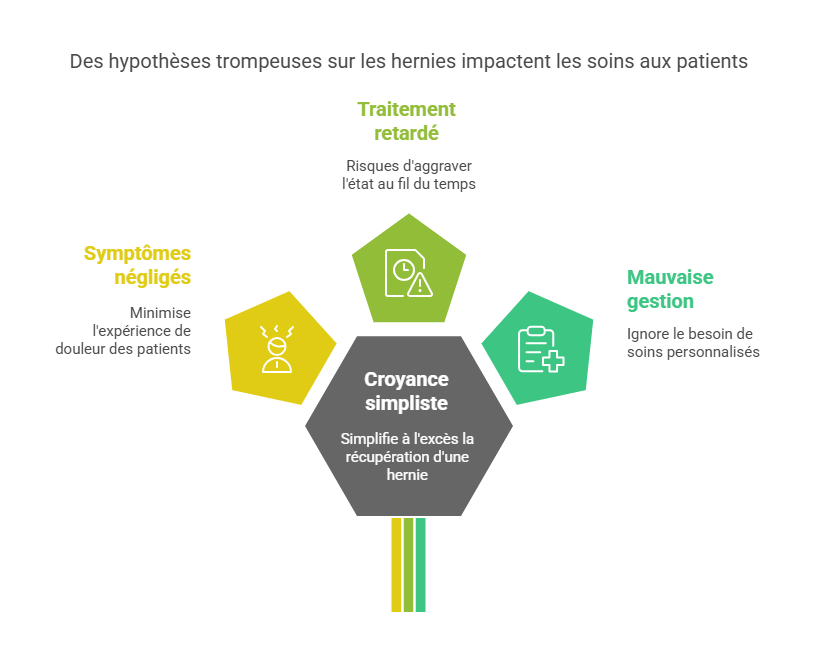 Des hypothèses trompeuses sur les hernies impactent les soins aux patients

Traitement retardé

Risques d'aggraver l'état au fil du temps

Symptômes négligés

Minimise l'expérience de douleur des patients

Mauvaise gestion

Ignore le besoin de soins personnalisés

Croyance simpliste

Simplifie à l'excès la récupération d'une hernie